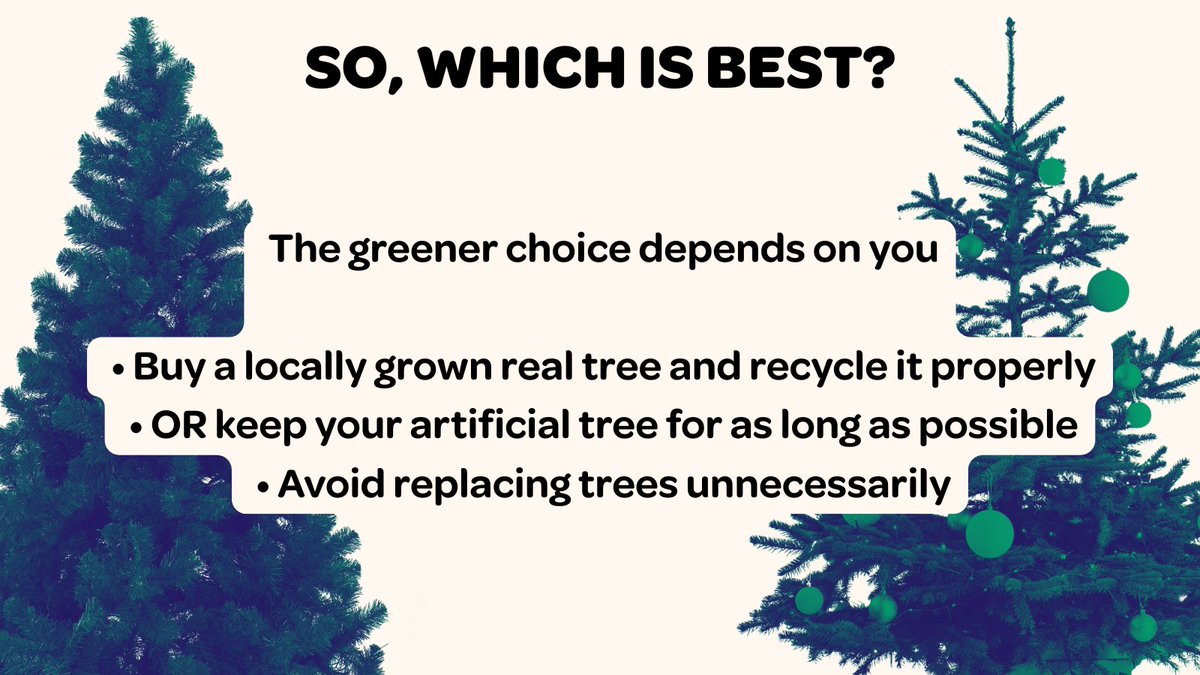 SO, WHICH IS BEST?

The greener choice depends on you

• Buy a locally grown real tree and recycle it properly
• OR keep your artificial tree for as long as possible
• Avoid replacing trees unnecessarily